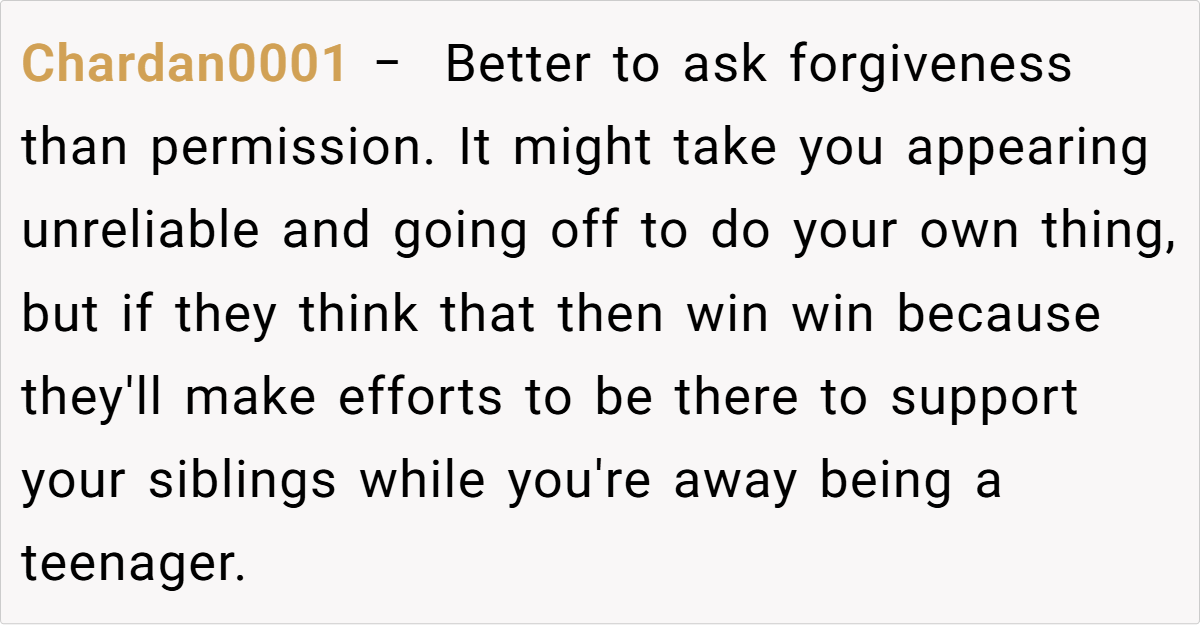 Chardan0001 – Better to ask forgiveness than permission. It might take you appearing unreliable and going off to do your own thing, but if they think that then win win because they'll make efforts to be there to support your siblings while you're away being a teenager.